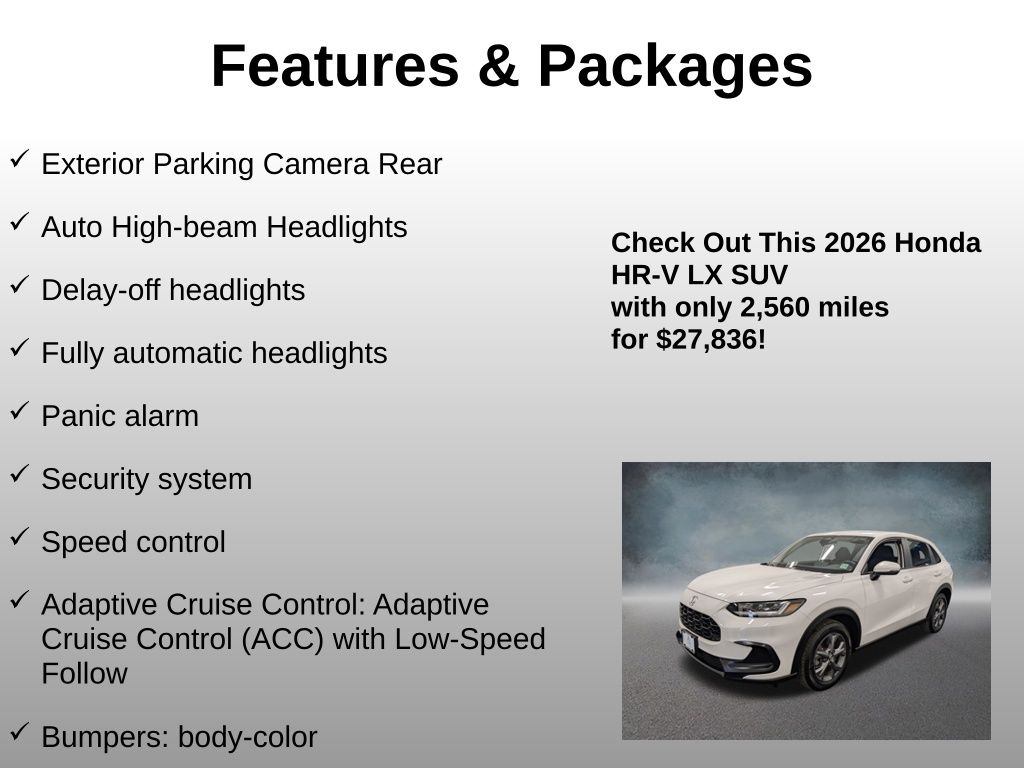 Features & Packages

✓ Exterior Parking Camera Rear

✓ Auto High-beam Headlights

✓ Delay-off headlights

✓ Fully automatic headlights

✓ Panic alarm

✓ Security system

✓ Speed control

✓ Adaptive Cruise Control: Adaptive Cruise Control (ACC) with Low-Speed Follow

✓ Bumpers: body-color

Check Out This 2026 Honda HR-V LX SUV with only 2,560 miles for $27,836!